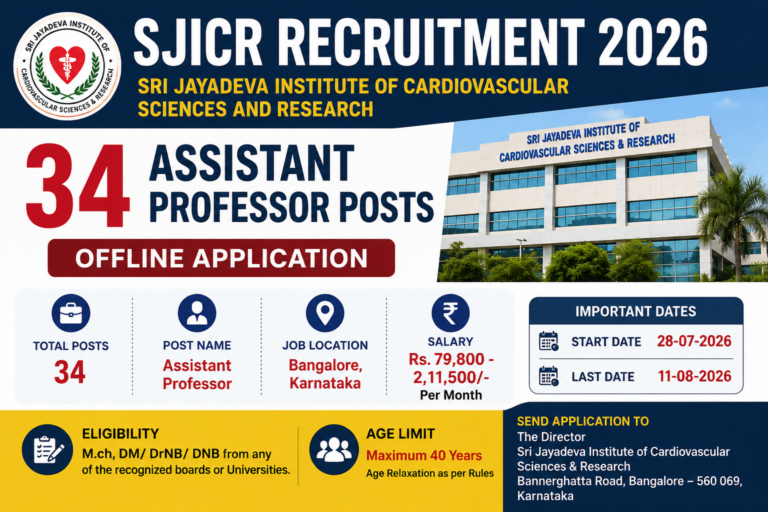 SRI JAYADEVA INSTITUTE OF CARDIOVASCULAR SCIENCES & RESEARCH

SJICR RECRUITMENT 2026

SRI JAYADEVA INSTITUTE OF CARDIOVASCULAR SCIENCES AND RESEARCH

34 ASSISTANT PROFESSOR POSTS

OFFLINE APPLICATION

SRI JAYADEVA INSTITUTE OF CARDIOVASCULAR SCIENCES & RESEARCH

TOTAL POSTS
34

POST NAME
Assistant Professor

JOB LOCATION
Bangalore, Karnataka

SALARY
Rs. 79,800 - 2,11,500/-
Per Month

IMPORTANT DATES
START DATE 28-07-2026
LAST DATE 11-08-2026

ELIGIBILITY
M.ch, DM/ DrNB/ DNB from any of the recognized boards or Universities.

AGE LIMIT
Maximum 40 Years
Age Relaxation as per Rules

SEND APPLICATION TO
The Director
Sri Jayadeva Institute of Cardiovascular Sciences & Research
Bannerghatta Road, Bangalore – 560 069, Karnataka